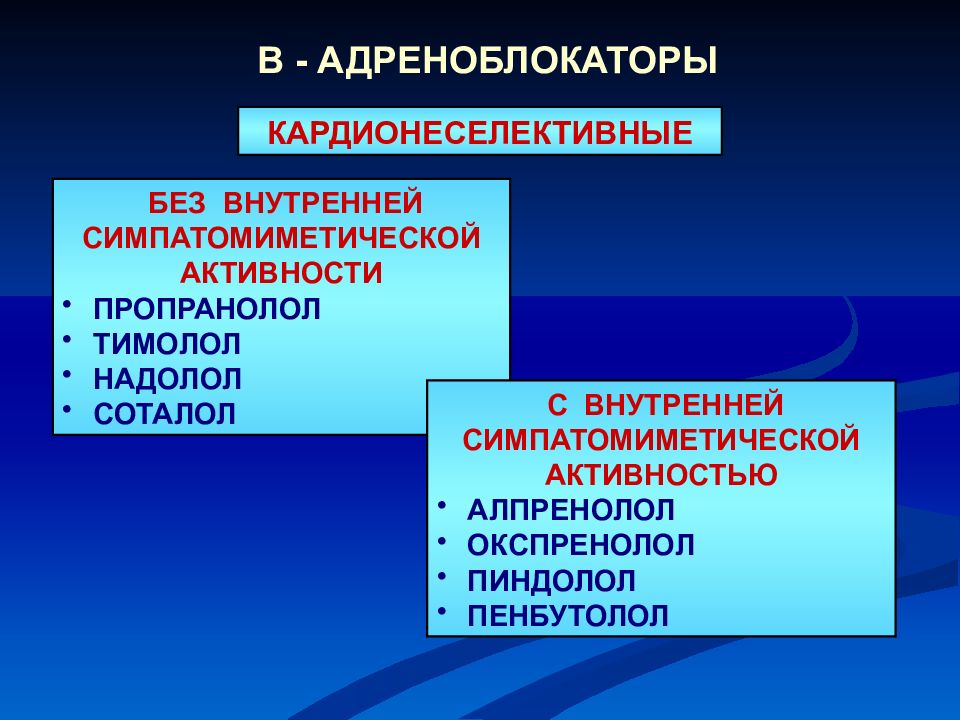 В - АДРЕНОБЛОКАТОРЫ

КАРДИОНЕСЕЛЕКТИВНЫЕ

БЕЗ ВНУТРЕННЕЙ СИМПАТОМИМЕТИЧЕСКОЙ АКТИВНОСТИ

• ПРОПРАНОЛОЛ
• ТИМОЛОЛ
• НАДОЛОЛ
• СОТАЛОЛ

С ВНУТРЕННЕЙ СИМПАТОМИМЕТИЧЕСКОЙ АКТИВНОСТЬЮ

• АЛПРЕНОЛОЛ
• ОКСПРЕНОЛОЛ
• ПИНДОЛОЛ
• ПЕНБУТОЛОЛ